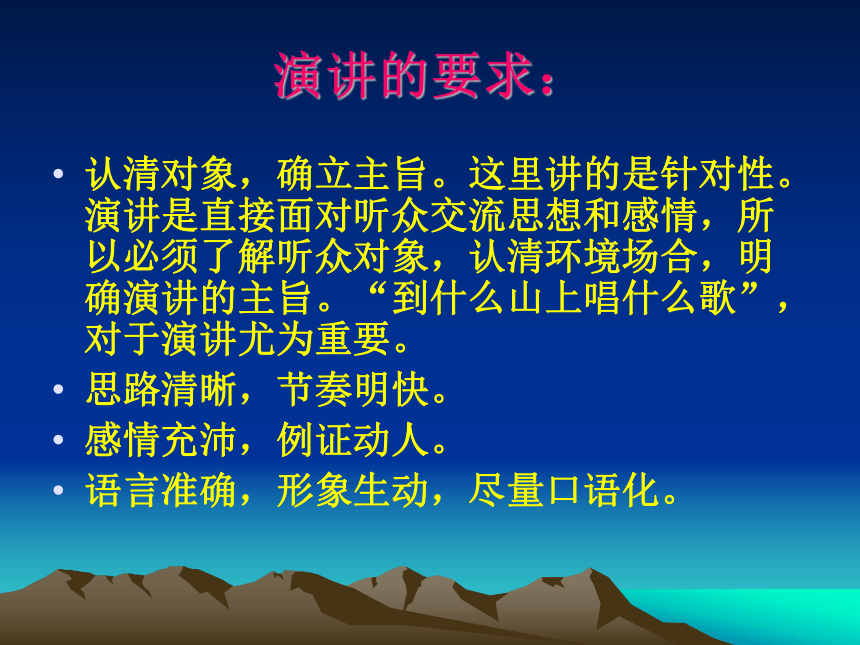 演讲的要求：

• 认清对象，确立主旨。这里讲的是针对性。演讲是直接面对听众交流思想和感情，所以必须了解听众对象，认清环境场合，明确演讲的主旨。“到什么山上唱什么歌”，对于演讲尤为重要。
• 思路清晰，节奏明快。
• 感情充沛，例证动人。
• 语言准确，形象生动，尽量口语化。